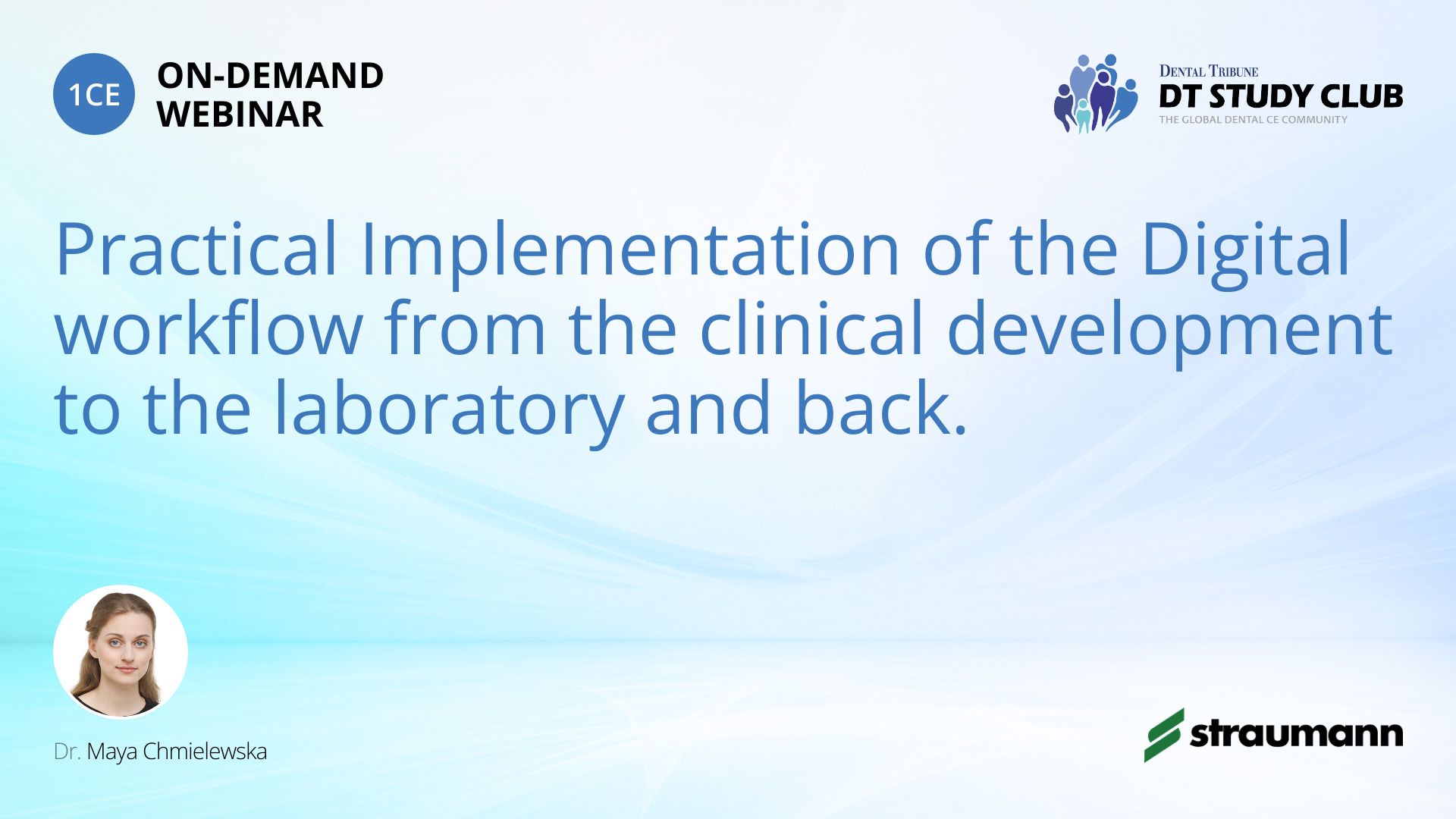 1CE ON-DEMAND WEBINAR

DENTAL TRIBUNE
DT STUDY CLUB
THE GLOBAL DENTAL CE COMMUNITY

Practical Implementation of the Digital workflow from the clinical development to the laboratory and back.

Dr. Maya Chmielewska

straumann